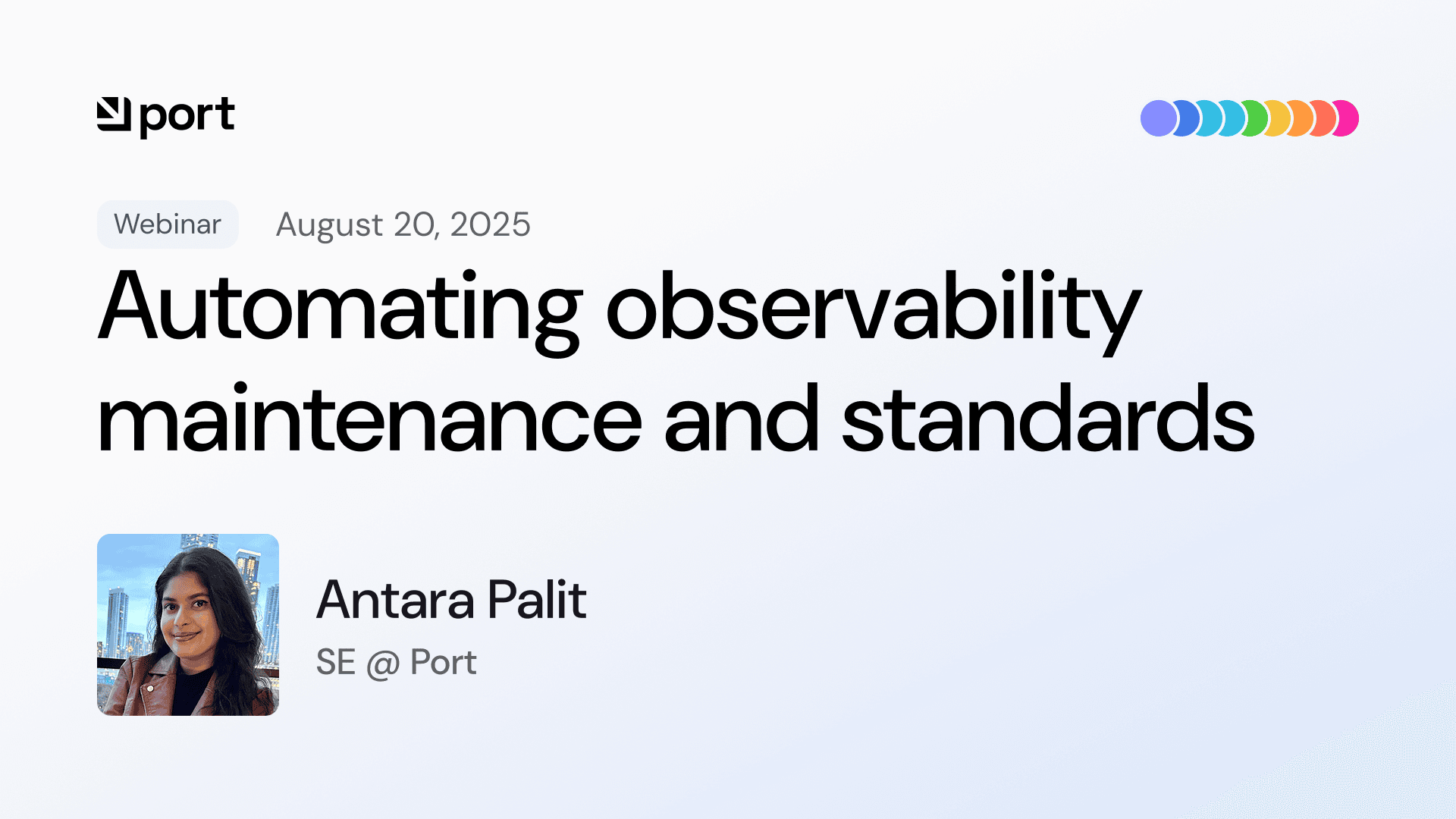 port

Webinar August 20, 2025

Automating observability maintenance and standards

Antara Palit
SE @ Port